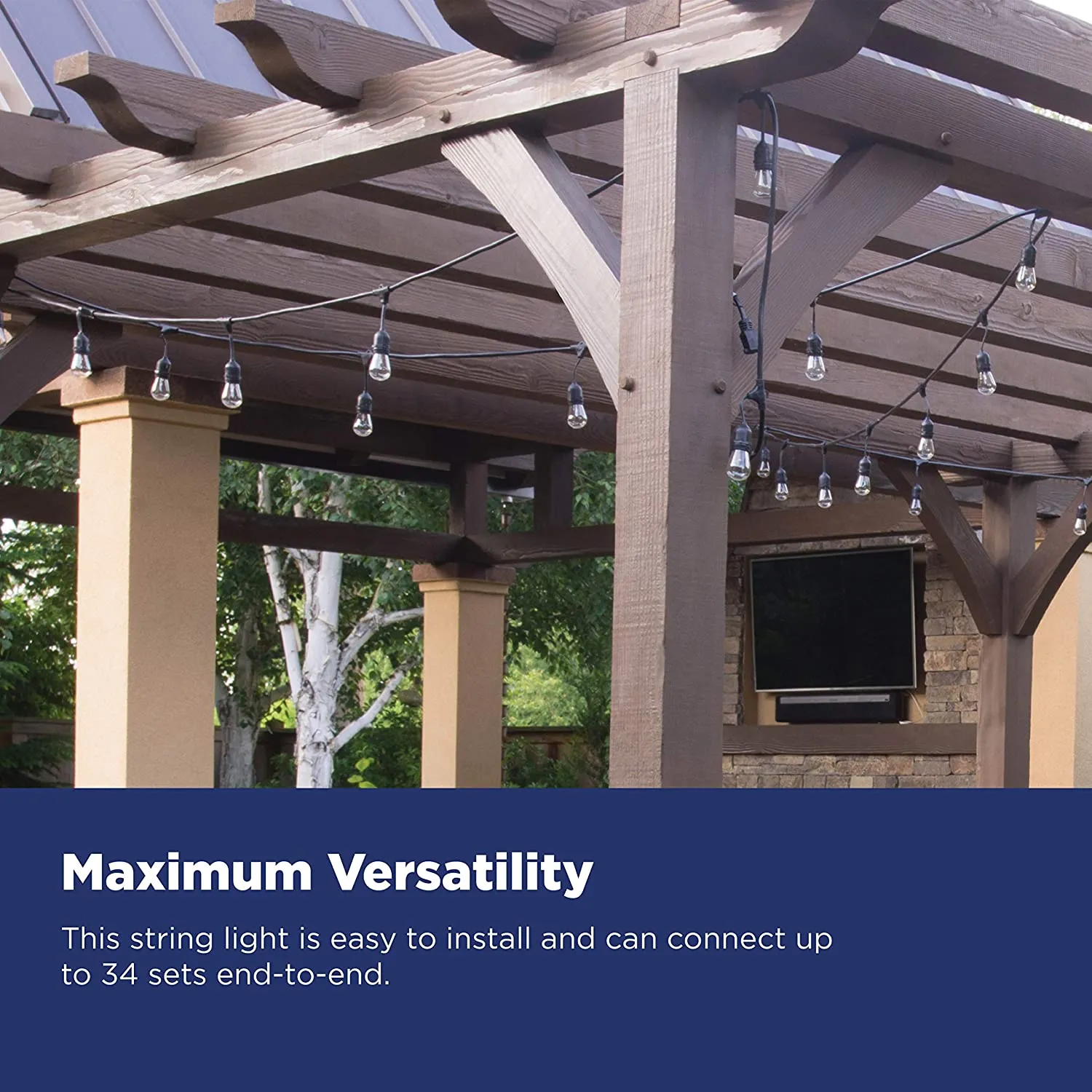 Maximum Versatility

This string light is easy to install and can connect up to 34 sets end-to-end.